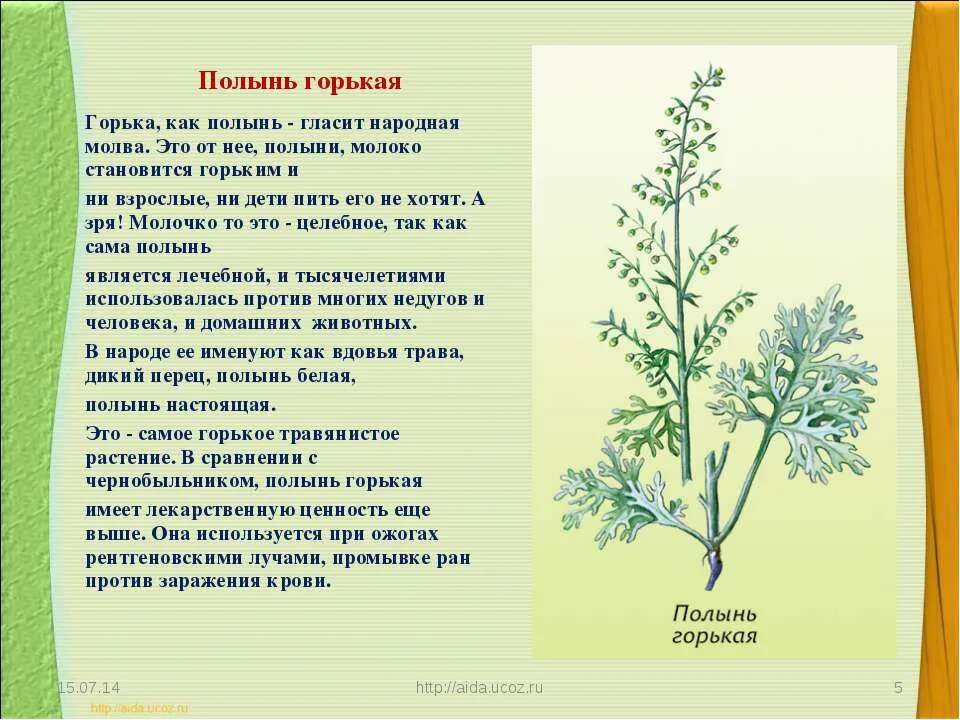 Полынь горькая

Горька, как полынь - гласит народная молва. Это от нее, полыни, молоко становится горьким и

ни взрослые, ни дети пить его не хотят. А зря! Молочко то это - целебное, так как сама полынь

является лечебной, и тысячелетиями использовалась против многих недугов и человека, и домашних животных.

В народе ее именуют как вдовья трава, дикий перец, полынь белая,

полынь настоящая.

Это - самое горькое травянистое растение. В сравнении с чернобыльником, полынь горькая

имеет лекарственную ценность еще выше. Она используется при ожогах рентгеновскими лучами, промывке ран против заражения крови.

Полынь горькая

15.07.14

http://aida.ucoz.ru

5

http://aida.ucoz.ru